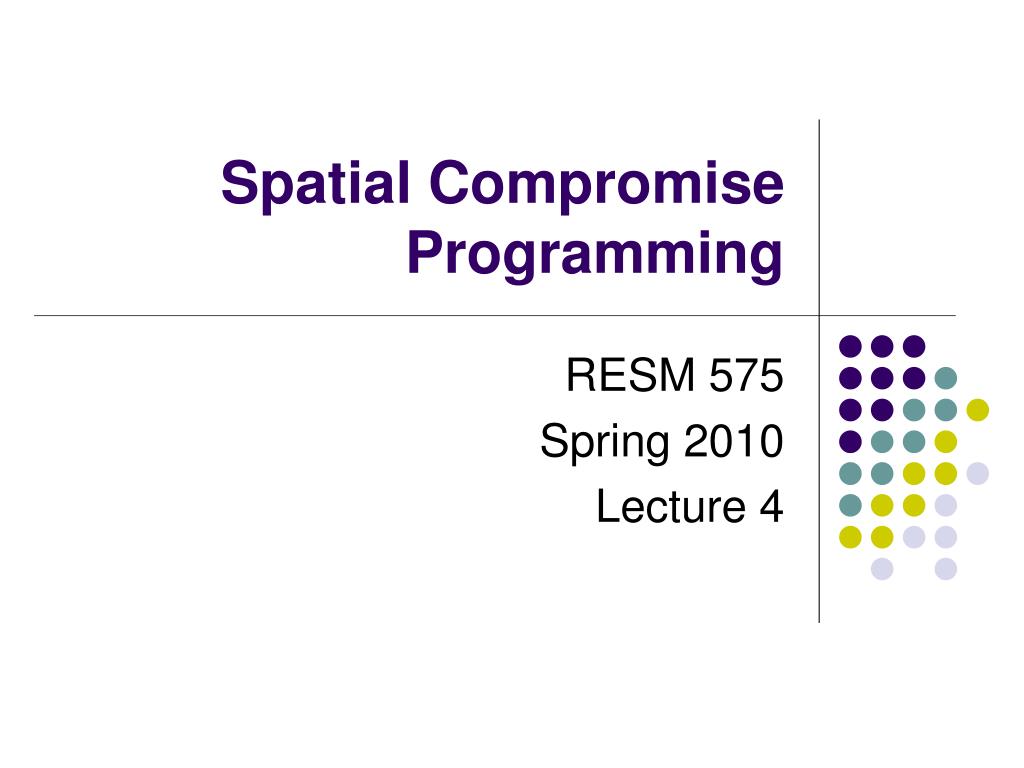 Spatial Compromise Programming

RESM 575
Spring 2010
Lecture 4